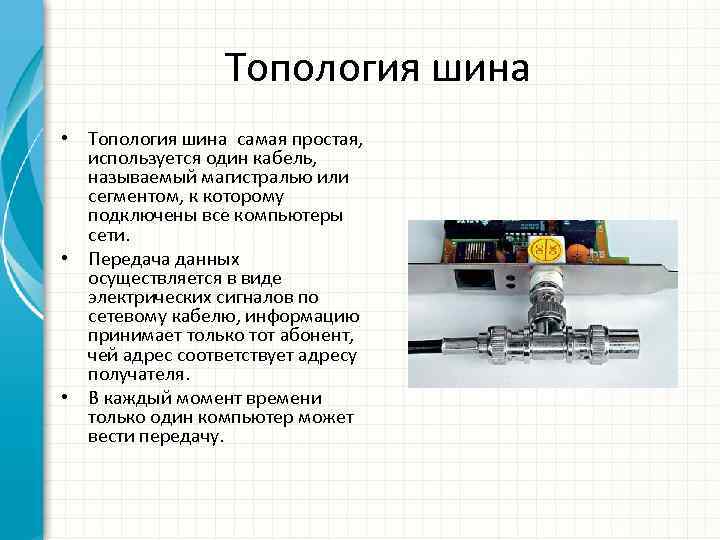 Топология шина

• Топология шина самая простая, используется один кабель, называемый магистралью или сегментом, к которому подключены все компьютеры сети.

• Передача данных осуществляется в виде электрических сигналов по сетевому кабелю, информацию принимает только тот абонент, чей адрес соответствует адресу получателя.

• В каждый момент времени только один компьютер может вести передачу.